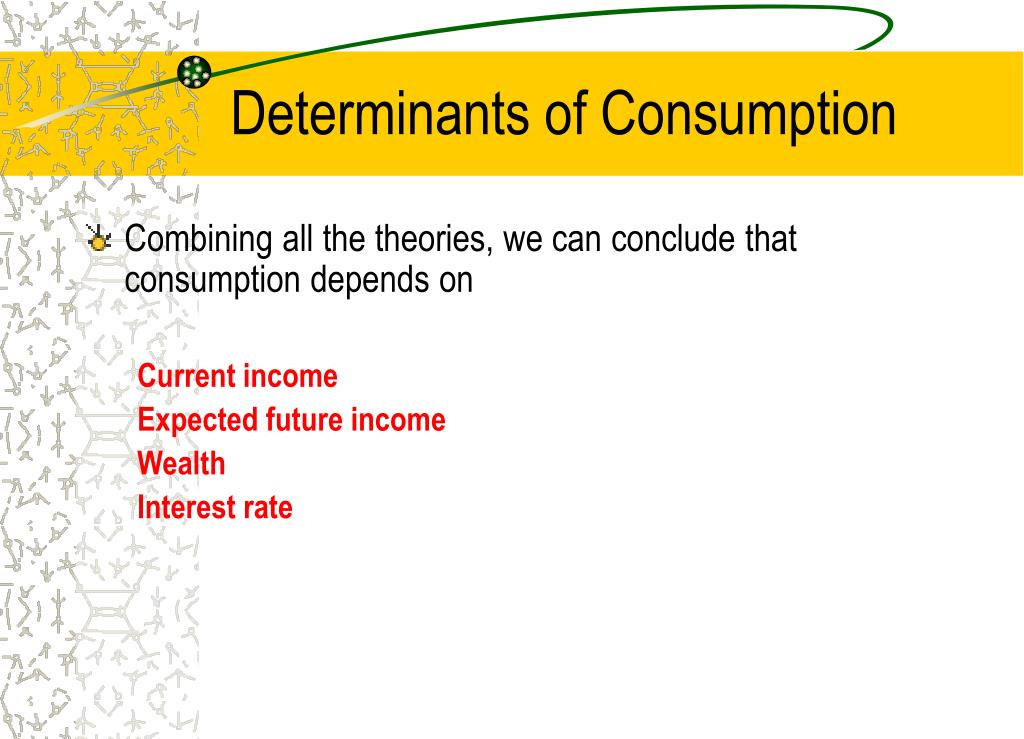 Determinants of Consumption

Combining all the theories, we can conclude that consumption depends on

Current income
Expected future income
Wealth
Interest rate